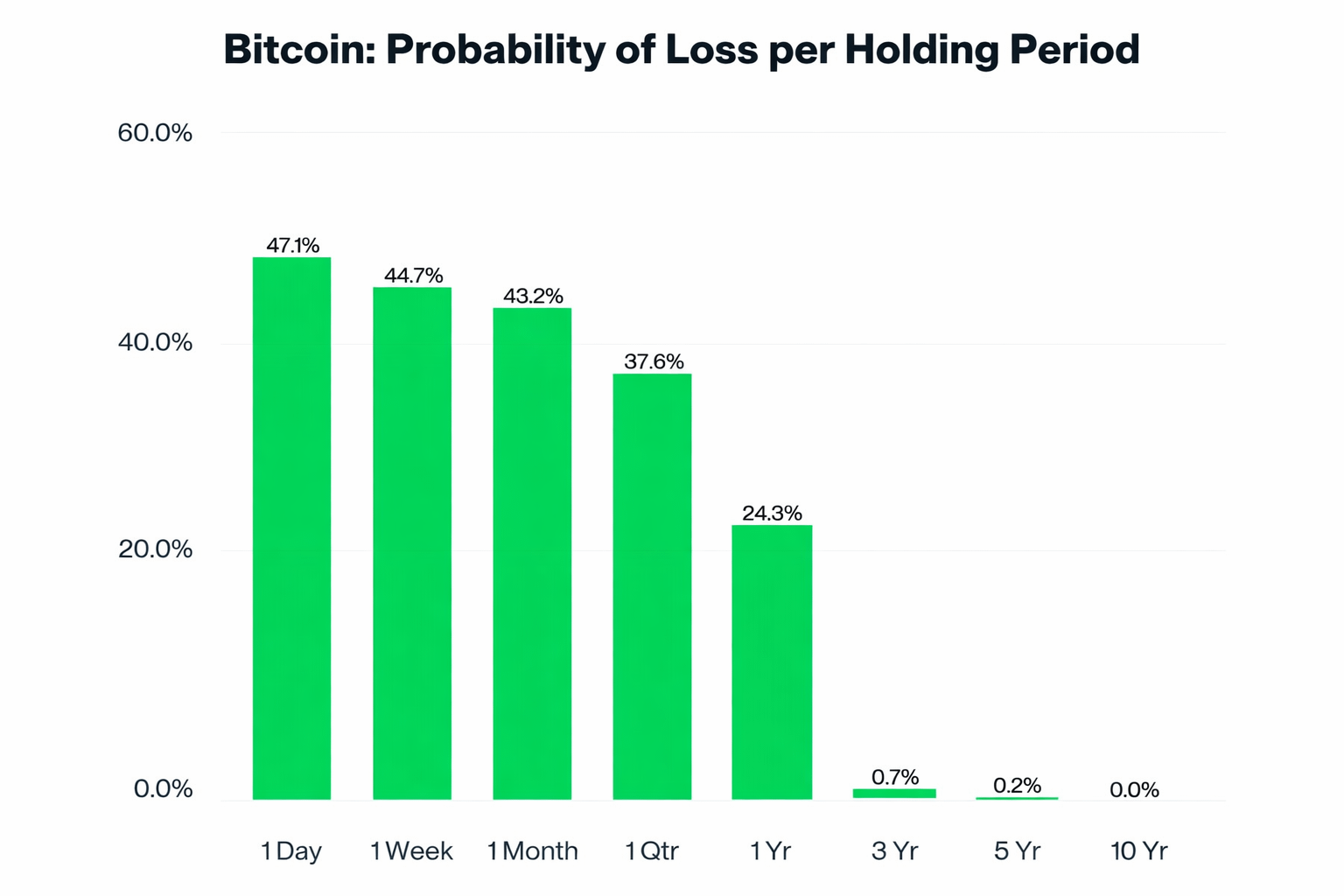 Bitcoin: Probability of Loss per Holding Period

60.0%
40.0%
20.0%
0.0%

47.1%
44.7%
43.2%
37.6%
24.3%
0.7%
0.2%
0.0%

1 Day
1 Week
1 Month
1 Qtr
1 Yr
3 Yr
5 Yr
10 Yr